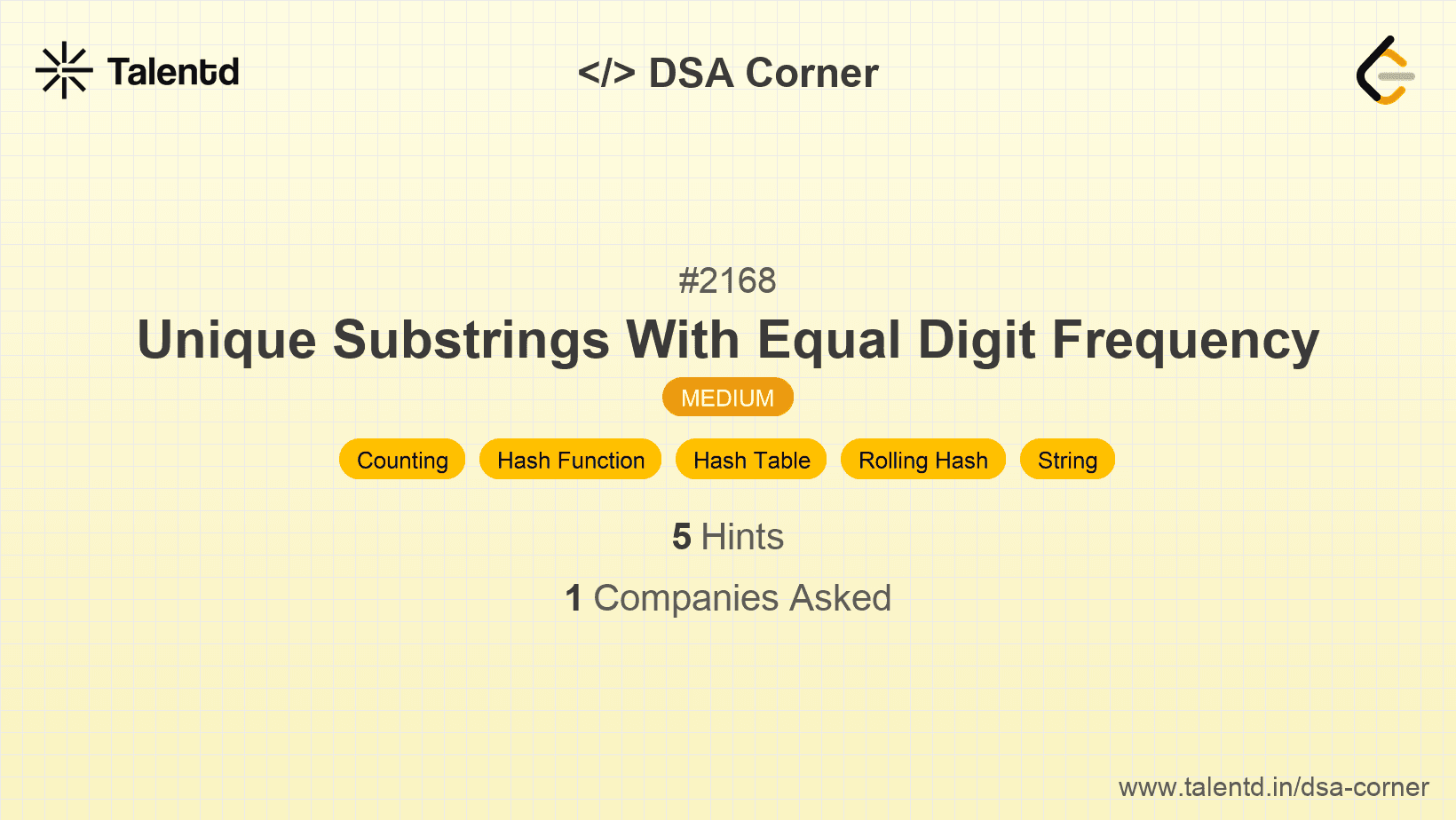 Talentd

</> DSA Corner

#2168

Unique Substrings With Equal Digit Frequency

MEDIUM

Counting Hash Function Hash Table Rolling Hash String

5 Hints

1 Companies Asked

www.talentd.in/dsa-corner